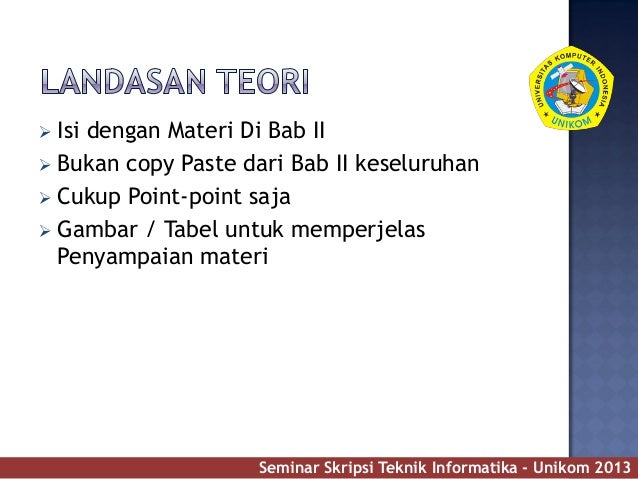 LANDASAN TEORI

UNIVERSITAS KOMPUTER INDONESIA
UNIKOM

➢ Isi dengan Materi Di Bab II
➢ Bukan copy Paste dari Bab II keseluruhan
➢ Cukup Point-point saja
➢ Gambar / Tabel untuk memperjelas Penyampaian materi

Seminar Skripsi Teknik Informatika - Unikom 2013